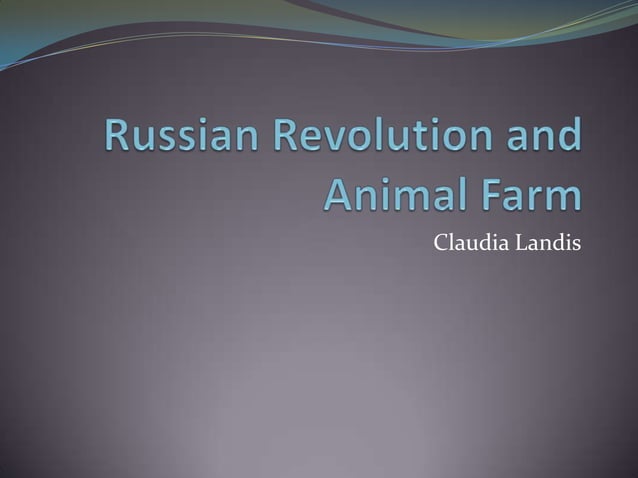 Russian Revolution and Animal Farm

Claudia Landis